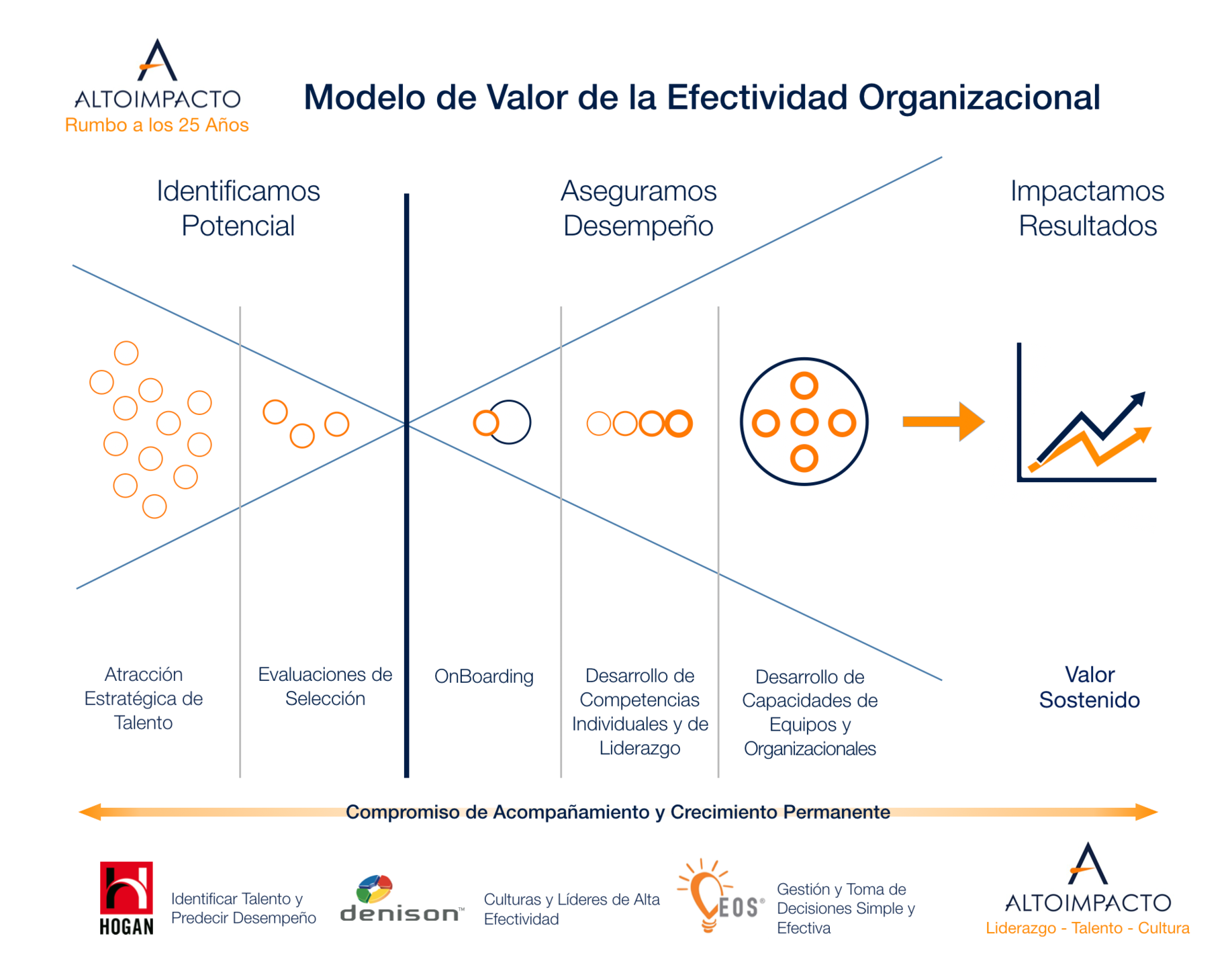 ALTOIMPACTO
Rumbo a los 25 Años

Modelo de Valor de la Efectividad Organizacional

Identificamos Potencial

Aseguramos Desempeño

Impactamos Resultados

Atracción Estratégica de Talento

Evaluaciones de Selección

OnBoarding

Desarrollo de Competencias Individuales y de Liderazgo

Desarrollo de Capacidades de Equipos y Organizacionales

Valor Sostenido

Compromiso de Acompañamiento y Crecimiento Permanente

HOGAN
Identificar Talento y Predecir Desempeño

denison™
Culturas y Líderes de Alta Efectividad

EOS®
Gestión y Toma de Decisiones Simple y Efectiva

ALTOIMPACTO
Liderazgo - Talento - Cultura